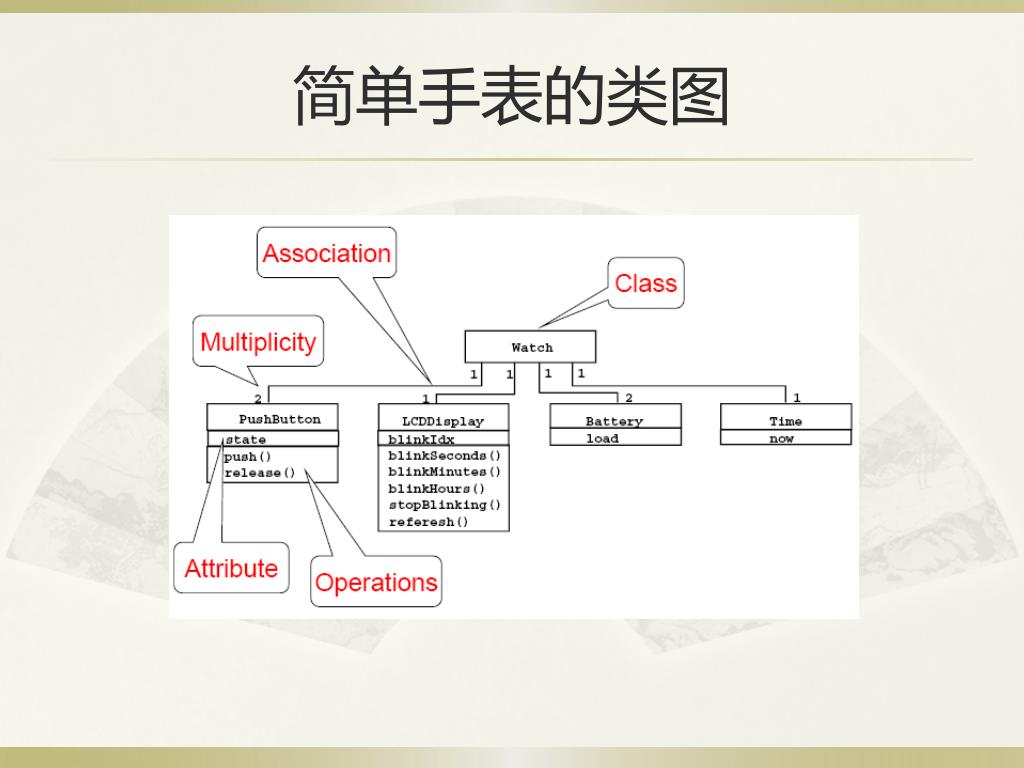 简单手表的类图

Association

Class

Multiplicity

Watch

1 1 1 1

2 1 2 1

PushButton
state
push()
release()

LCDDisplay
blinkIdx
blinkSeconds()
blinkMinutes()
blinkHours()
stopBlinking()
referesh()

Battery
load

Time
now

Attribute

Operations